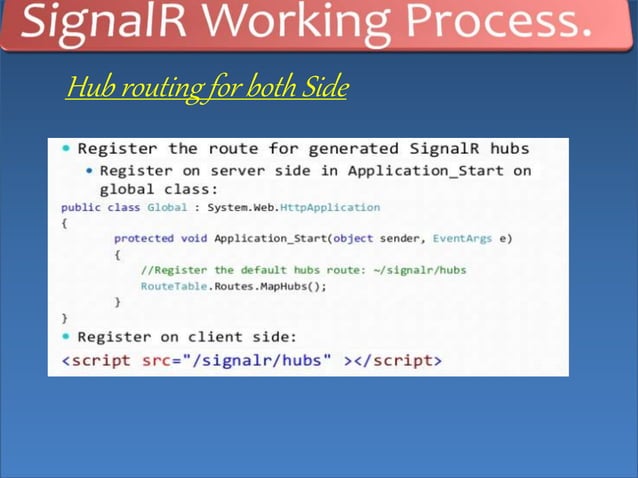 SignalR Working Process.

Hub routing for both Side

• Register the route for generated SignalR hubs

• Register on server side in Application_Start on global class:

public class Global : System.Web.HttpApplication
{
    protected void Application_Start(object sender, EventArgs e)
    {
        //Register the default hubs route: ~/signalr/hubs
        RouteTable.Routes.MapHubs();
    }
}

• Register on client side:

<script src="/signalr/hubs" ></script>